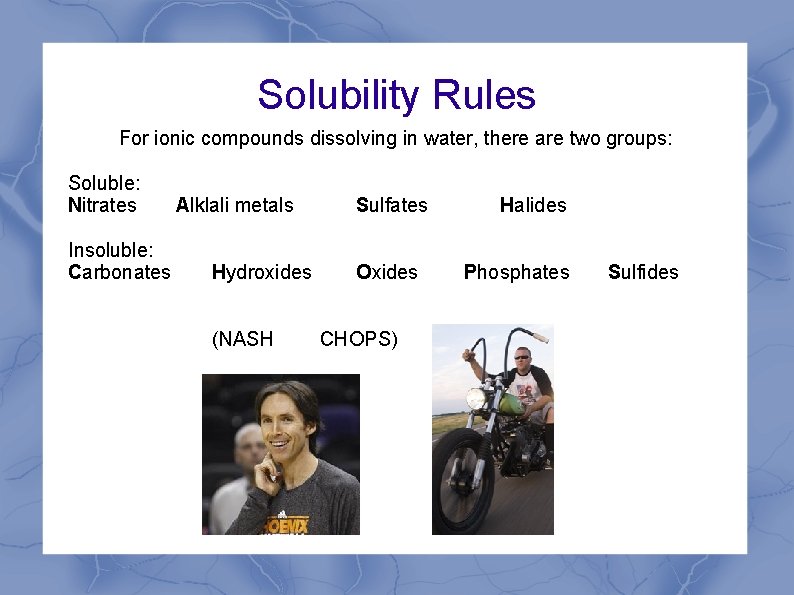 Solubility Rules

For ionic compounds dissolving in water, there are two groups:

Soluble:
Nitrates Alklali metals Sulfates Halides

Insoluble:
Carbonates Hydroxides Oxides Phosphates Sulfides

(NASH CHOPS)

HOENIX